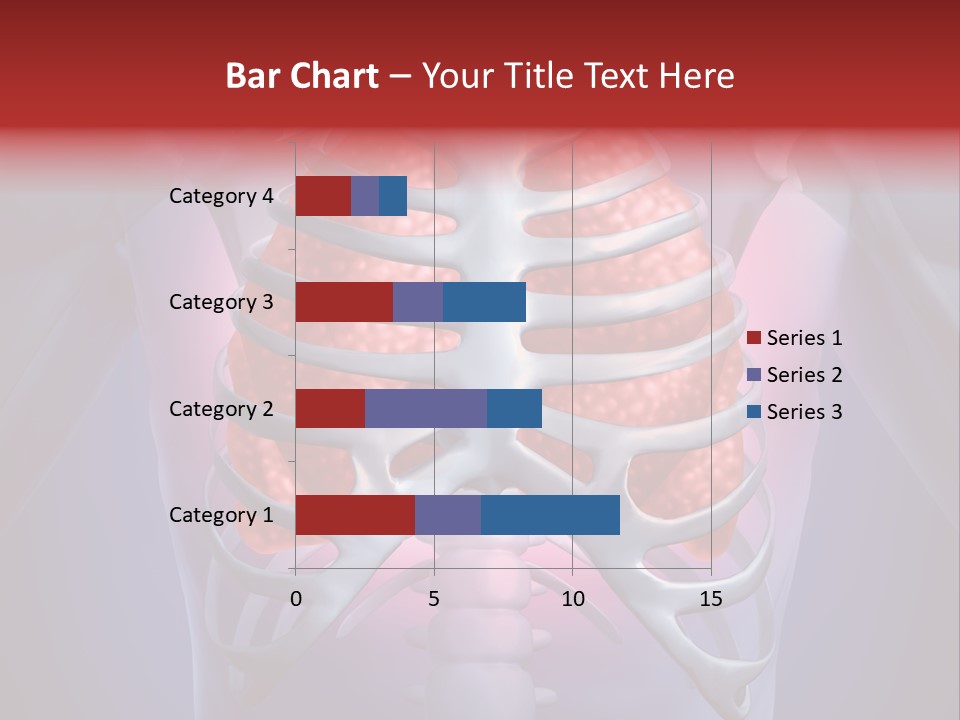 Bar Chart – Your Title Text Here

Category 4
Category 3
Category 2
Category 1

0
5
10
15

Series 1
Series 2
Series 3